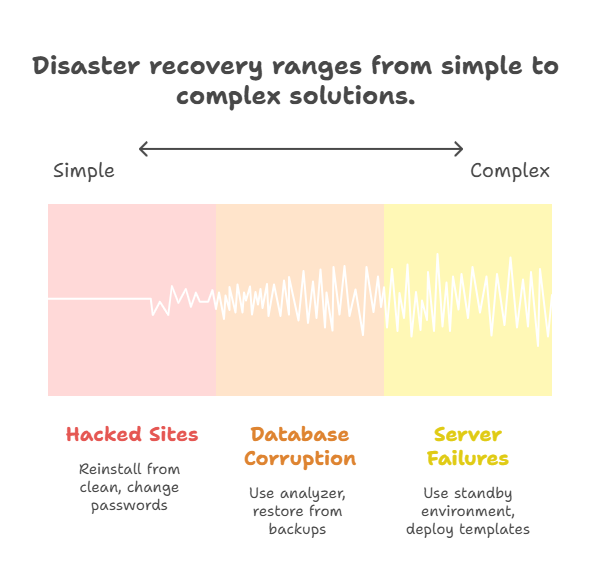 Disaster recovery ranges from simple to complex solutions.

Simple

Complex

Hacked Sites

Reinstall from clean, change passwords

Database Corruption

Use analyzer, restore from backups

Server Failures

Use standby environment, deploy templates